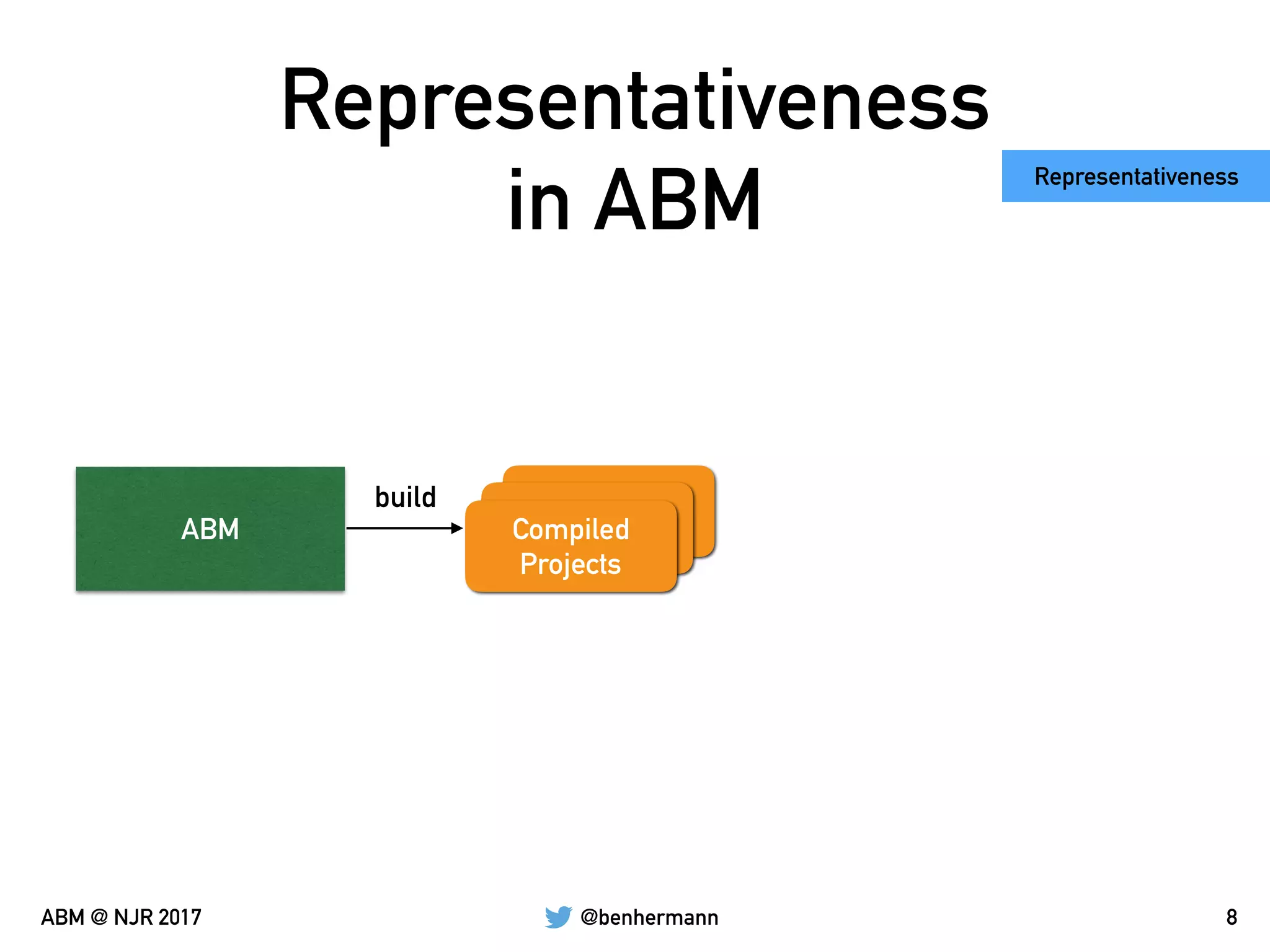 Representativeness in ABM

Representativeness

ABM

build

Compiled Projects

ABM @ NJR 2017

@benhermann

8